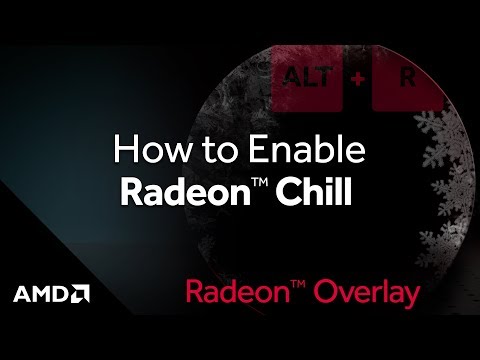 ALT + R

How to Enable
Radeon™ Chill

AMD

Radeon™ Overlay